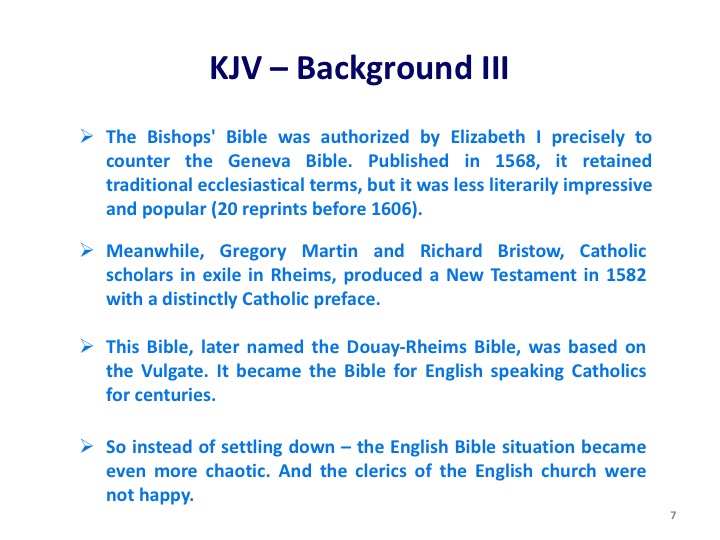 KJV – Background III

➢ The Bishops' Bible was authorized by Elizabeth I precisely to counter the Geneva Bible. Published in 1568, it retained traditional ecclesiastical terms, but it was less literarily impressive and popular (20 reprints before 1606).

➢ Meanwhile, Gregory Martin and Richard Bristow, Catholic scholars in exile in Rheims, produced a New Testament in 1582 with a distinctly Catholic preface.

➢ This Bible, later named the Douay-Rheims Bible, was based on the Vulgate. It became the Bible for English speaking Catholics for centuries.

➢ So instead of settling down – the English Bible situation became even more chaotic. And the clerics of the English church were not happy.

7